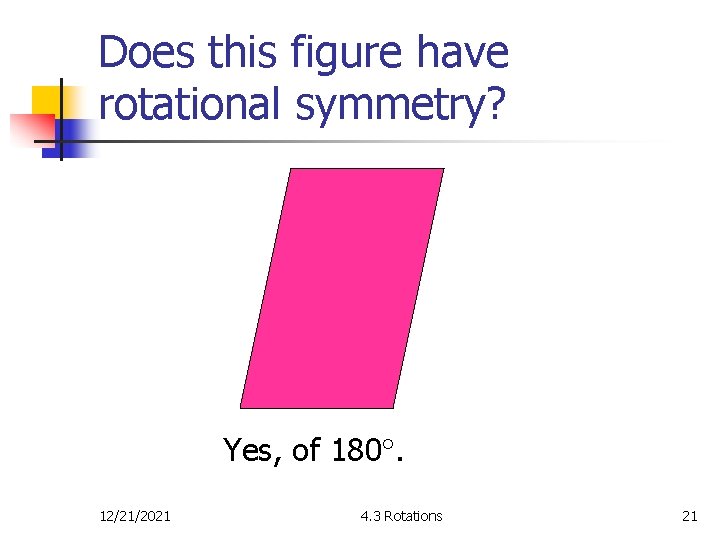 Does this figure have rotational symmetry?

Yes, of $180^\circ$.

12/21/2021

4.3 Rotations

21